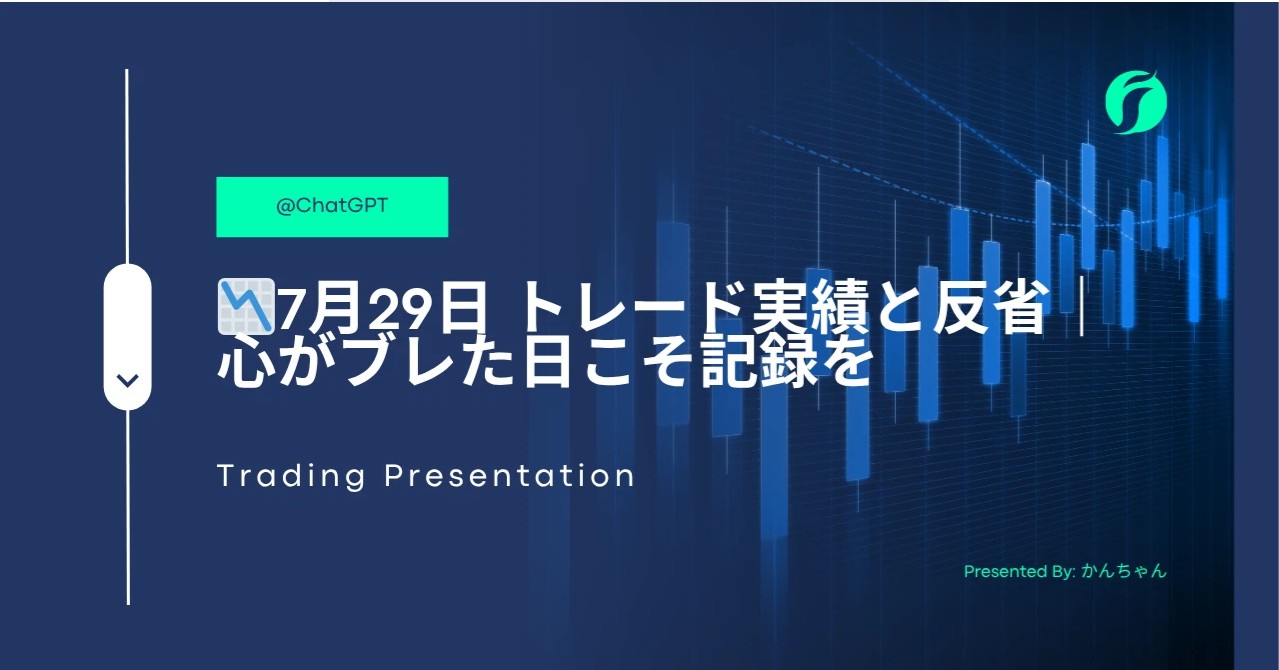 @ChatGPT

📉7月29日 トレード実績と反省｜心がブレた日こそ記録を

Trading Presentation

Presented By: かんちゃん